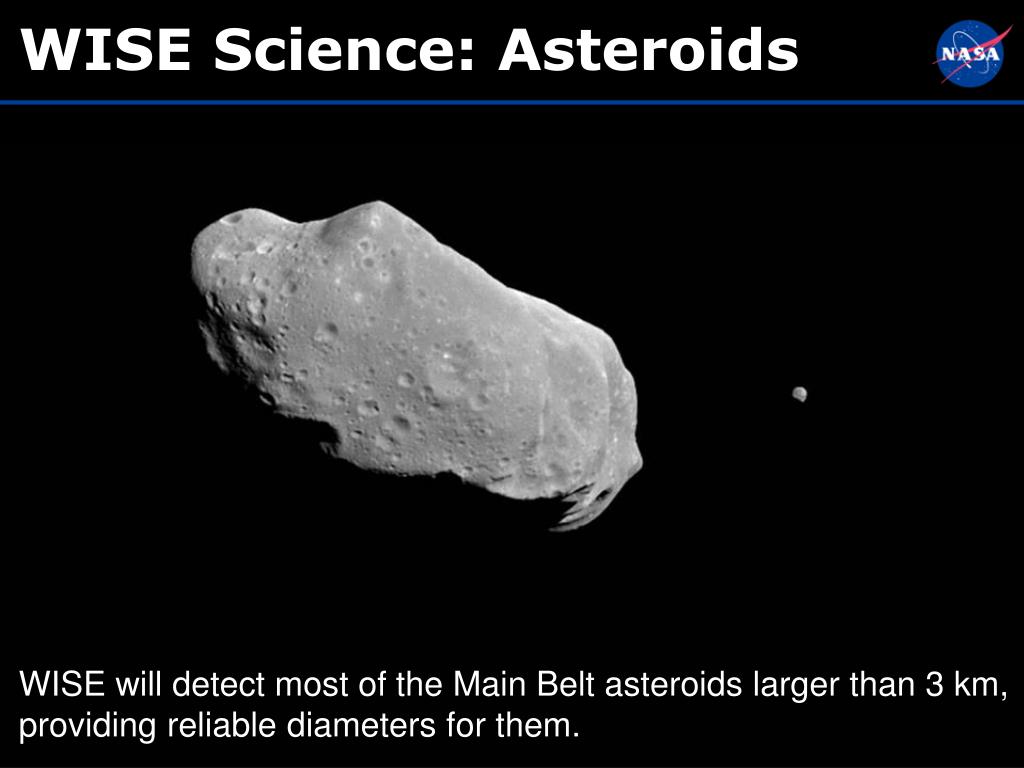 WISE Science: Asteroids

NASA

WISE will detect most of the Main Belt asteroids larger than 3 km, providing reliable diameters for them.